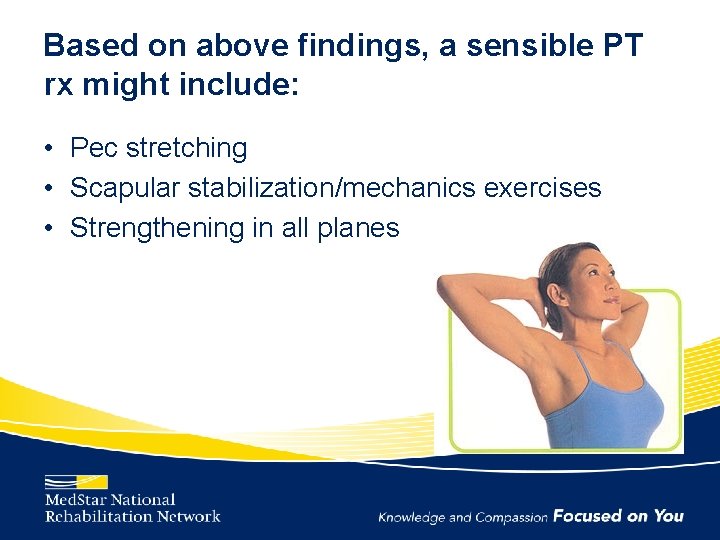 Based on above findings, a sensible PT rx might include:

• Pec stretching
• Scapular stabilization/mechanics exercises
• Strengthening in all planes

MedStar National Rehabilitation Network

Knowledge and Compassion Focused on You